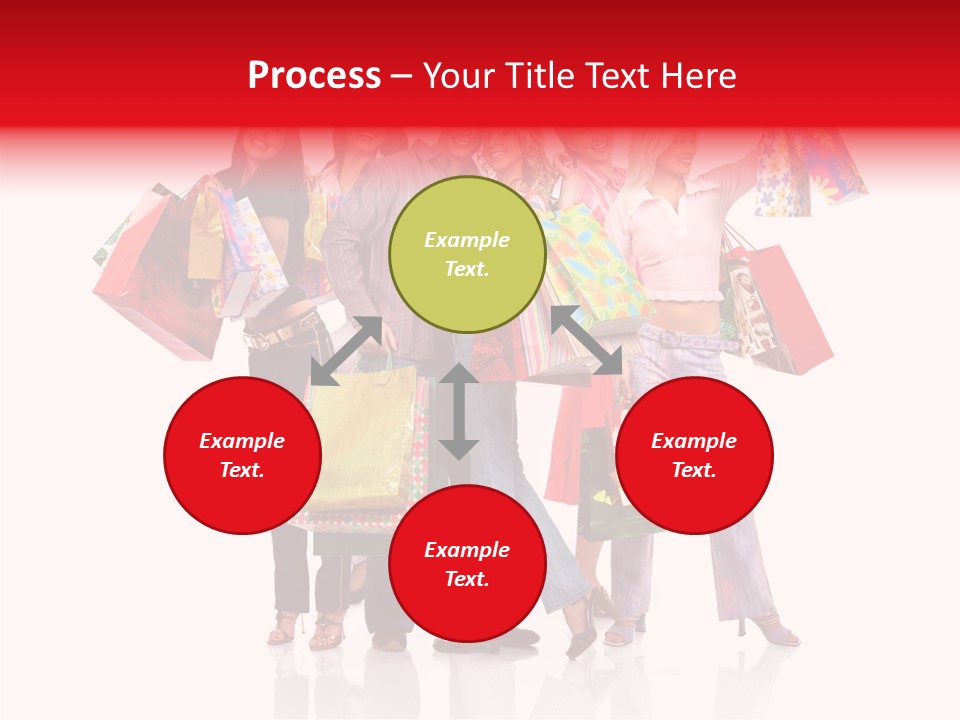 Process – Your Title Text Here

Example Text.

Example Text.

Example Text.

Example Text.